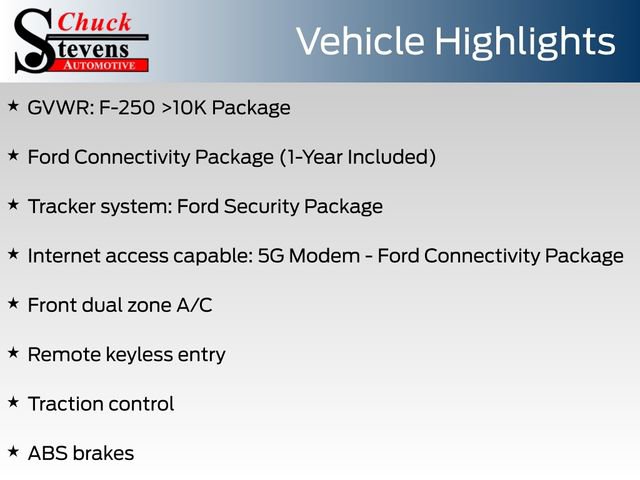 Chuck Stevens AUTOMOTIVE

Vehicle Highlights

★ GVWR: F-250 >10K Package

★ Ford Connectivity Package (1-Year Included)

★ Tracker system: Ford Security Package

★ Internet access capable: 5G Modem - Ford Connectivity Package

★ Front dual zone A/C

★ Remote keyless entry

★ Traction control

★ ABS brakes